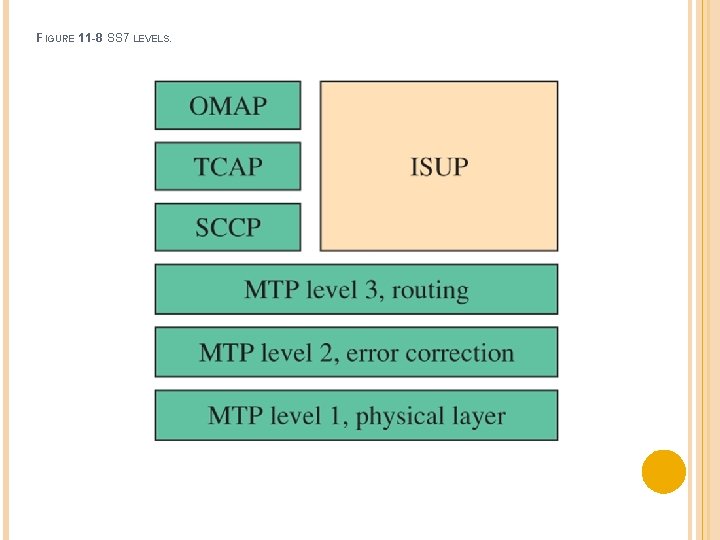 FIGURE 11-8 SS7 LEVELS.

OMAP

TCAP

SCCP

ISUP

MTP level 3, routing

MTP level 2, error correction

MTP level 1, physical layer